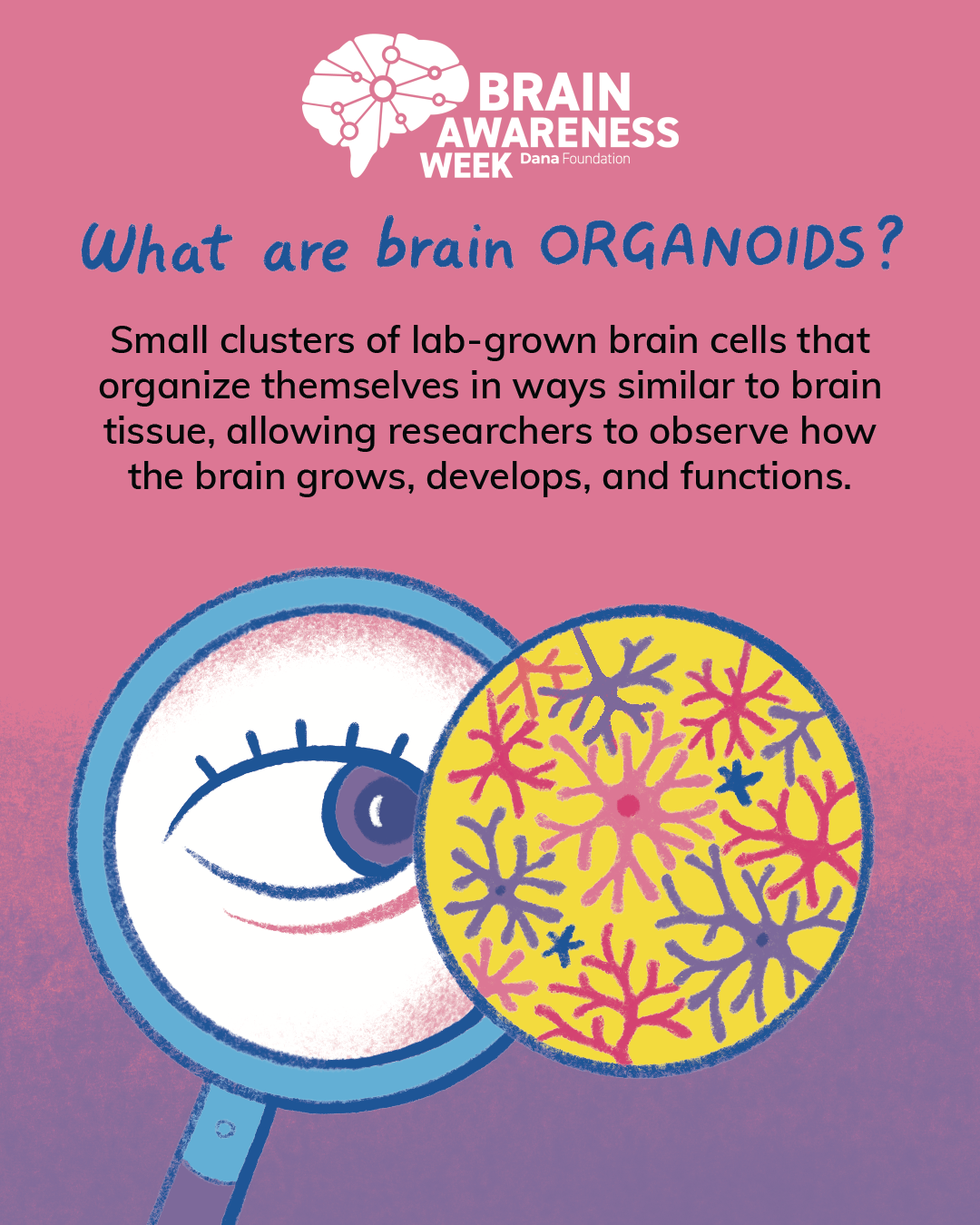 BRAIN AWARENESS WEEK Dana Foundation

What are brain ORGANOIDS?

Small clusters of lab-grown brain cells that organize themselves in ways similar to brain tissue, allowing researchers to observe how the brain grows, develops, and functions.